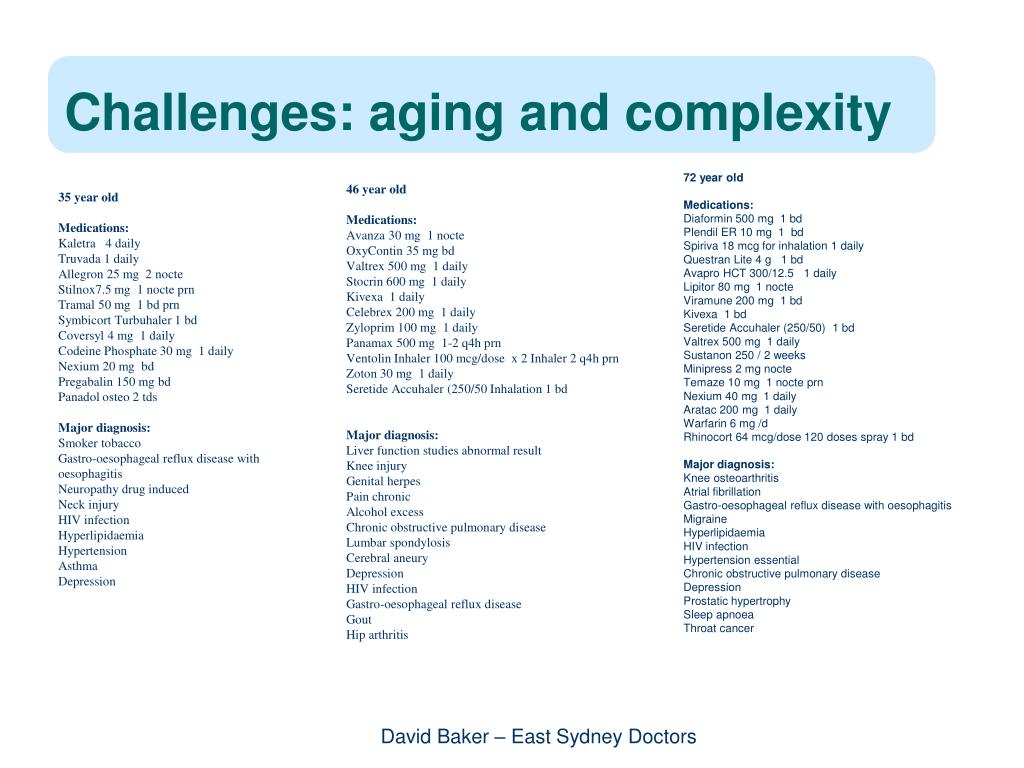 Challenges: aging and complexity

35 year old

Medications:
Kaletra 4 daily
Truvada 1 daily
Allegron 25 mg 2 nocte
Stilnox7.5 mg 1 nocte prn
Tramal 50 mg 1 bd prn
Symbicort Turbuhaler 1 bd
Coversyl 4 mg 1 daily
Codeine Phosphate 30 mg 1 daily
Nexium 20 mg bd
Pregabalin 150 mg bd
Panadol osteo 2 tds

Major diagnosis:
Smoker tobacco
Gastro-oesophageal reflux disease with oesophagitis
Neuropathy drug induced
Neck injury
HIV infection
Hyperlipidaemia
Hypertension
Asthma
Depression

46 year old

Medications:
Avanza 30 mg 1 nocte
OxyContin 35 mg bd
Valtrex 500 mg 1 daily
Stocrin 600 mg 1 daily
Kivexa 1 daily
Celebrex 200 mg 1 daily
Zyloprim 100 mg 1 daily
Panamax 500 mg 1-2 q4h prn
Ventolin Inhaler 100 mcg/dose x 2 Inhaler 2 q4h prn
Zoton 30 mg 1 daily
Seretide Accuhaler (250/50 Inhalation 1 bd

Major diagnosis:
Liver function studies abnormal result
Knee injury
Genital herpes
Pain chronic
Alcohol excess
Chronic obstructive pulmonary disease
Lumbar spondylosis
Cerebral aneury
Depression
HIV infection
Gastro-oesophageal reflux disease
Gout
Hip arthritis

72 year old

Medications:
Diaformin 500 mg 1 bd
Plendil ER 10 mg 1 bd
Spiriva 18 mcg for inhalation 1 daily
Questran Lite 4 g 1 bd
Avapro HCT 300/12.5 1 daily
Lipitor 80 mg 1 nocte
Viramune 200 mg 1 bd
Kivexa 1 bd
Seretide Accuhaler (250/50) 1 bd
Valtrex 500 mg 1 daily
Sustanon 250 / 2 weeks
Minipress 2 mg nocte
Temaze 10 mg 1 nocte prn
Nexium 40 mg 1 daily
Aratac 200 mg 1 daily
Warfarin 6 mg /d
Rhinocort 64 mcg/dose 120 doses spray 1 bd

Major diagnosis:
Knee osteoarthritis
Atrial fibrillation
Gastro-oesophageal reflux disease with oesophagitis
Migraine
Hyperlipidaemia
HIV infection
Hypertension essential
Chronic obstructive pulmonary disease
Depression
Prostatic hypertrophy
Sleep apnoea
Throat cancer

David Baker – East Sydney Doctors